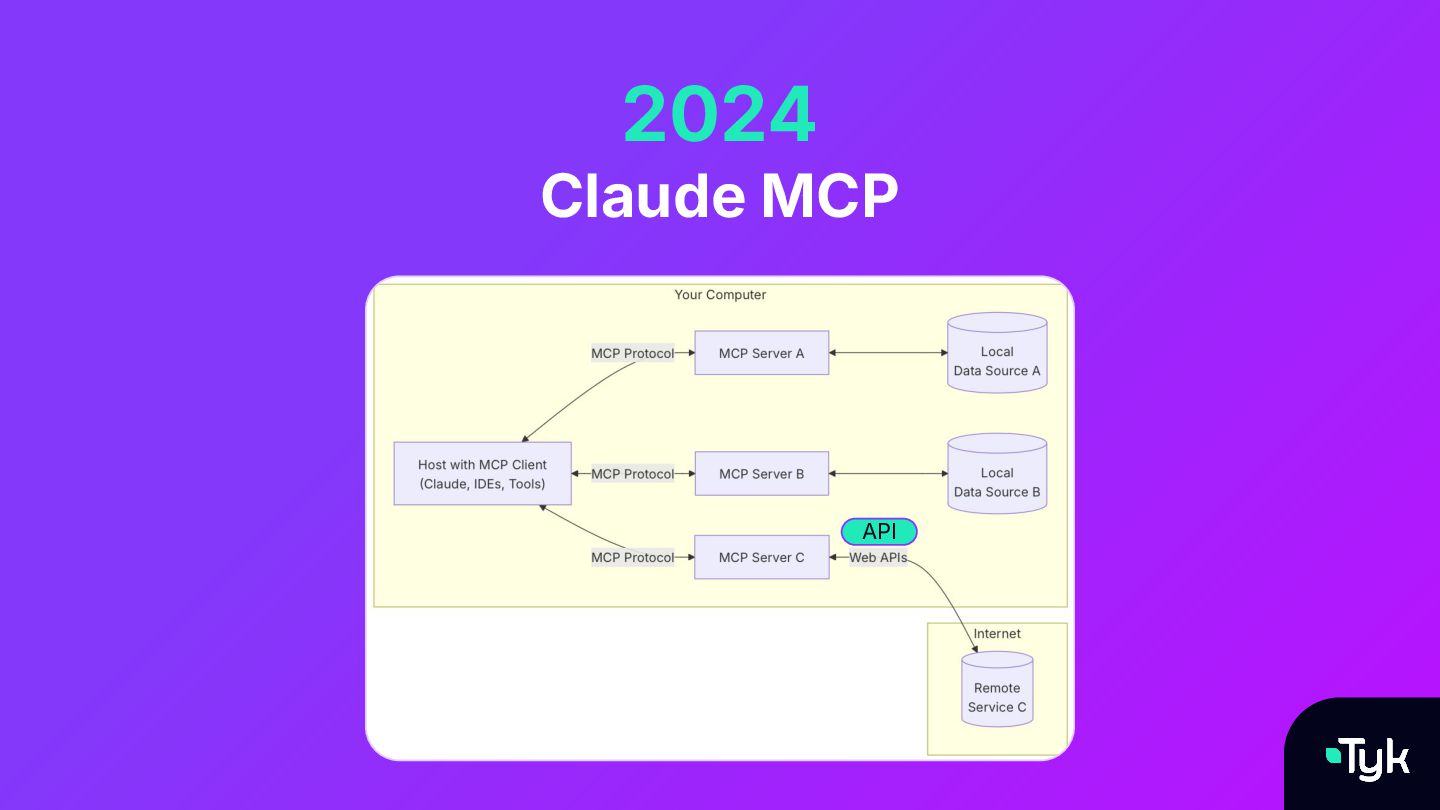 2024
Claude MCP

Your Computer

MCP Protocol
MCP Server A
Local Data Source A

Host with MCP Client (Claude, IDEs, Tools)

MCP Protocol
MCP Server B
Local Data Source B

API

MCP Protocol
MCP Server C
Web APIs

Internet
Remote Service C

Tyk